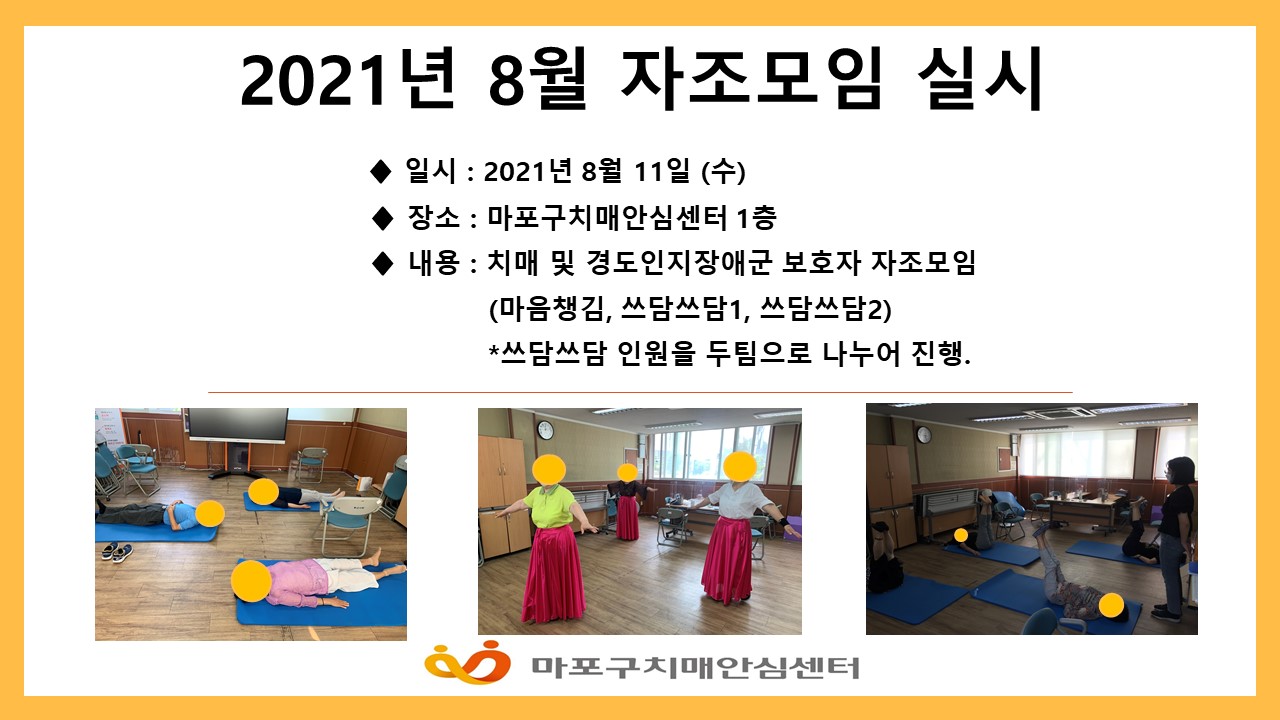 2021년 8월 자조모임 실시

◆ 일시 : 2021년 8월 11일 (수)

◆ 장소 : 마포구치매안심센터 1층

◆ 내용 : 치매 및 경도인지장애군 보호자 자조모임
(마음챙김, 쓰담쓰담1, 쓰담쓰담2)
*쓰담쓰담 인원을 두팀으로 나누어 진행.

마포구치매안심센터